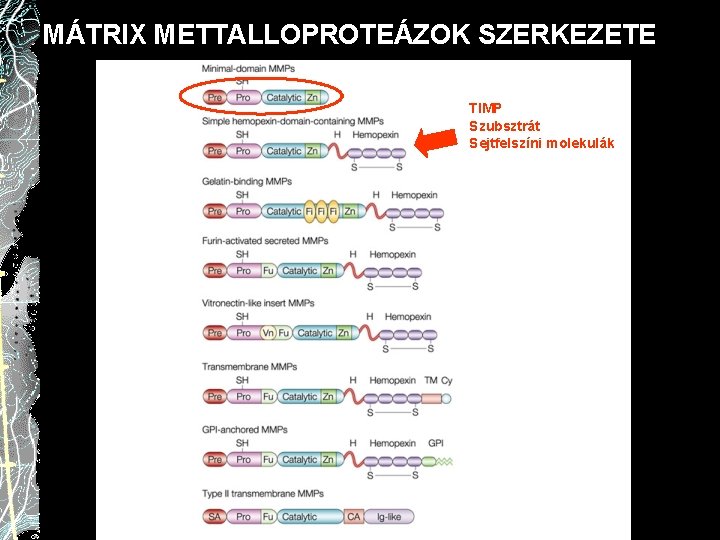 MÁTRIX METTALLOPROTEÁZOK SZERKEZETE

Minimal-domain MMPs
SH
Pre Pro Catalytic Zn

TIMP
Szubsztrát
Sejtfelszíni molekulák

Simple hemopexin-domain-containing MMPs
SH H Hemopexin
Pre Pro Catalytic Zn
S S

Gelatin-binding MMPs
SH H Hemopexin
Pre Pro Catalytic Fi Fi Fi Zn
S S

Furin-activated secreted MMPs
SH H Hemopexin
Pre Pro Fu Catalytic Zn
S S

Vitronectin-like insert MMPs
SH H Hemopexin
Pre Pro Vn Fu Catalytic Zn
S S

Transmembrane MMPs
SH H Hemopexin TM Cy
Pre Pro Fu Catalytic Zn
S S

GPI-anchored MMPs
SH H Hemopexin GPI
Pre Pro Fu Catalytic Zn
S S

Type II transmembrane MMPs
SA Pro Fu Catalytic CA Ig-like